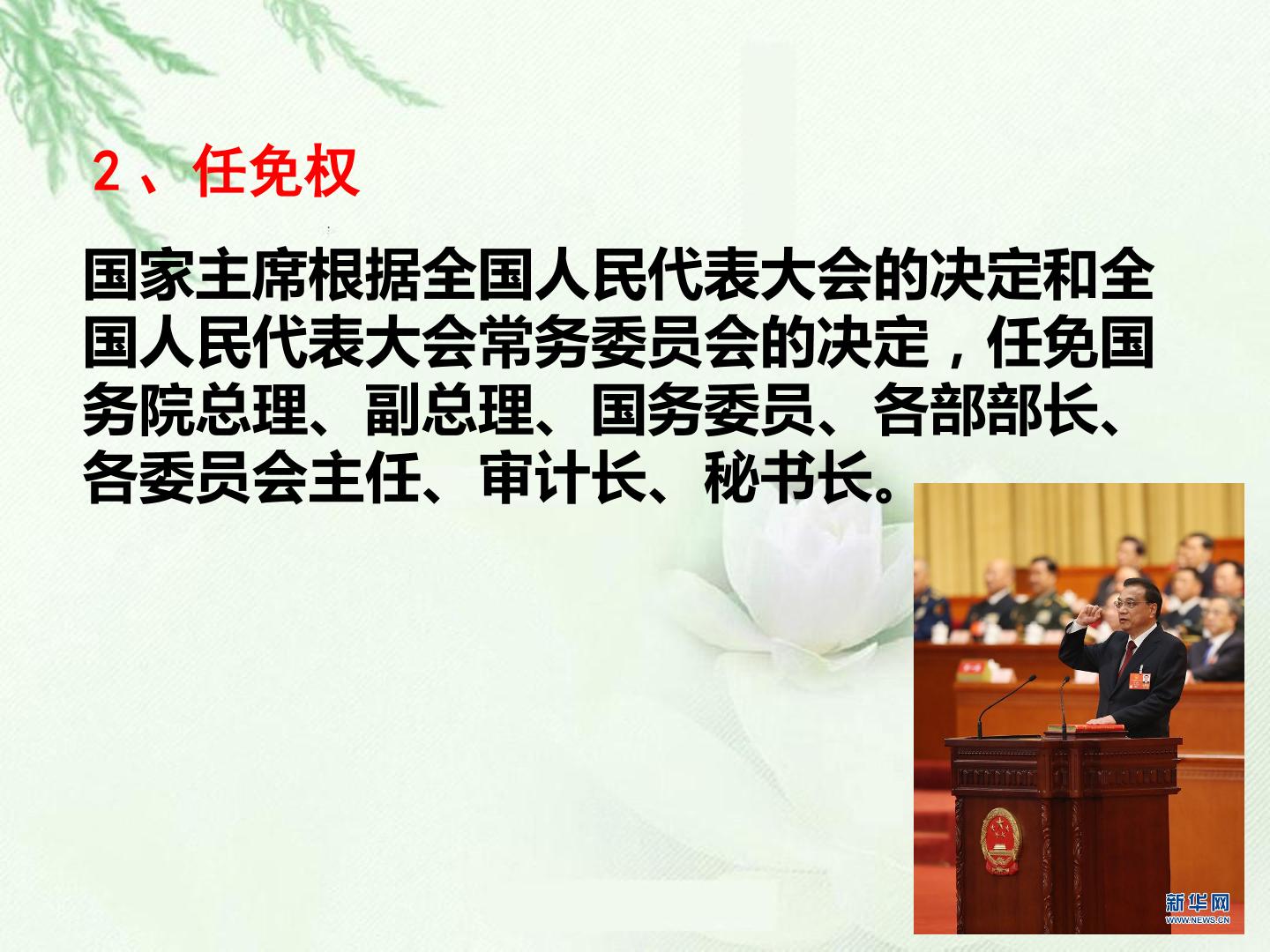 2、任免权

国家主席根据全国人民代表大会的决定和全国人民代表大会常务委员会的决定，任免国务院总理、副总理、国务委员、各部部长、各委员会主任、审计长、秘书长。

新华网
WWW.NEWS.CN